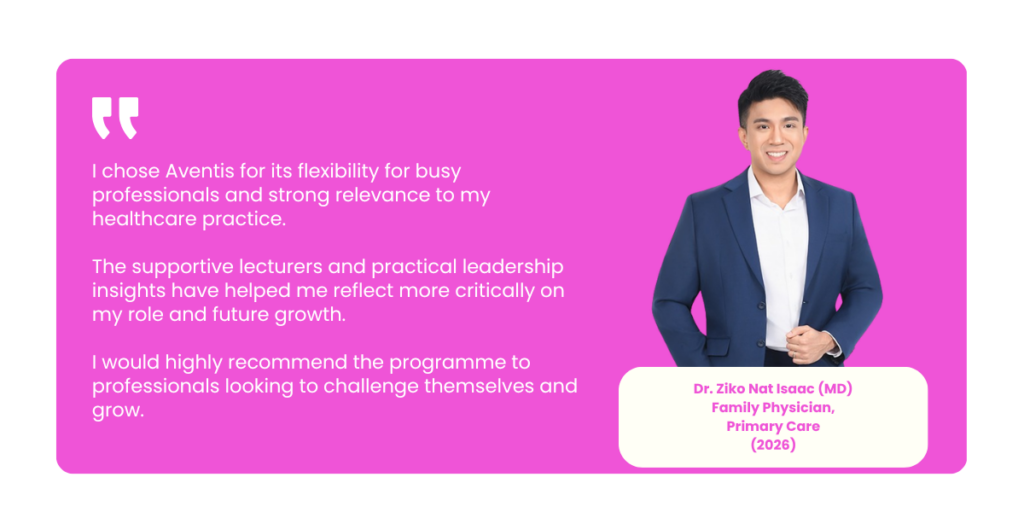 "

I chose Aventis for its flexibility for busy professionals and strong relevance to my healthcare practice.

The supportive lecturers and practical leadership insights have helped me reflect more critically on my role and future growth.

I would highly recommend the programme to professionals looking to challenge themselves and grow.

Dr. Ziko Nat Isaac (MD)
Family Physician,
Primary Care
(2026)